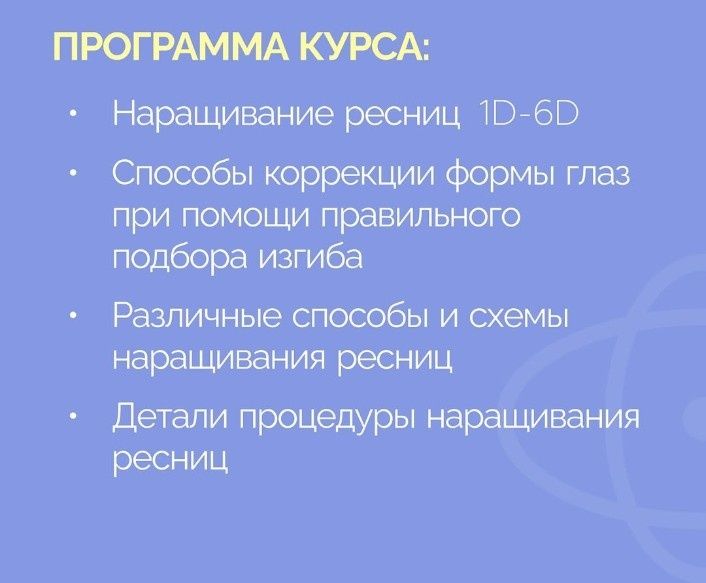 ПРОГРАММА КУРСА:

• Наращивание ресниц 1D-6D

• Способы коррекции формы глаз при помощи правильного подбора изгиба

• Различные способы и схемы наращивания ресниц

• Детали процедуры наращивания ресниц